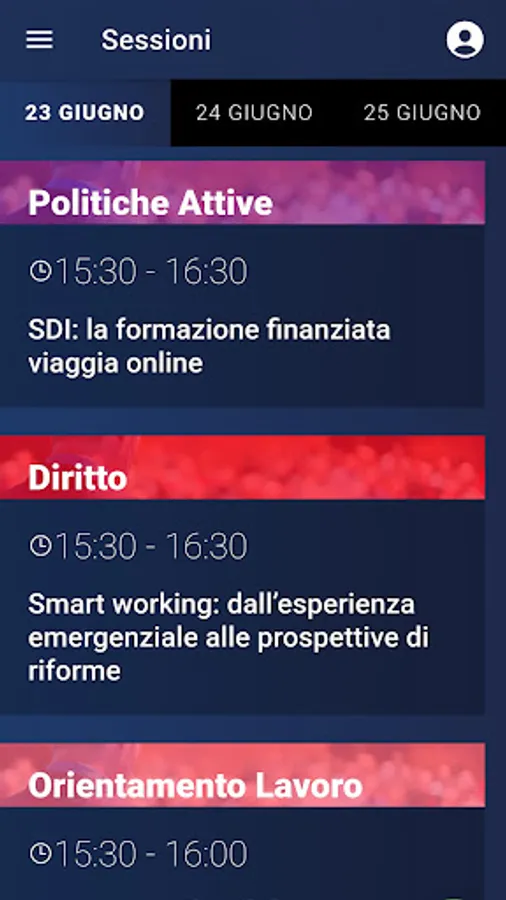 Sessioni

23 GIUGNO

24 GIUGNO

25 GIUGNO

Politiche Attive

15:30 - 16:30

SDI: la formazione finanziata viaggia online

Diritto

15:30 - 16:30

Smart working: dall'esperienza emergenziale alle prospettive di riforme

Orientamento Lavoro

15:30 - 16:00